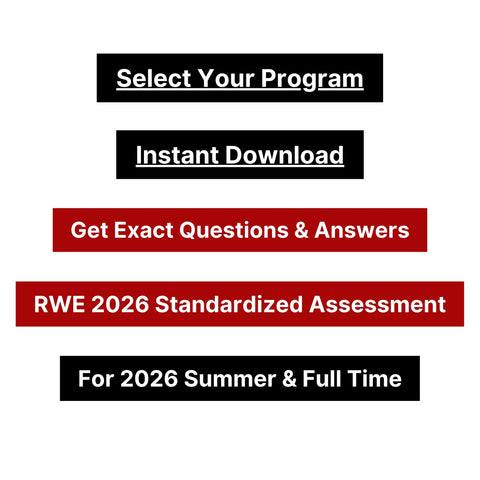 Select Your Program

Instant Download

Get Exact Questions & Answers

RWE 2026 Standardized Assessment

For 2026 Summer & Full Time